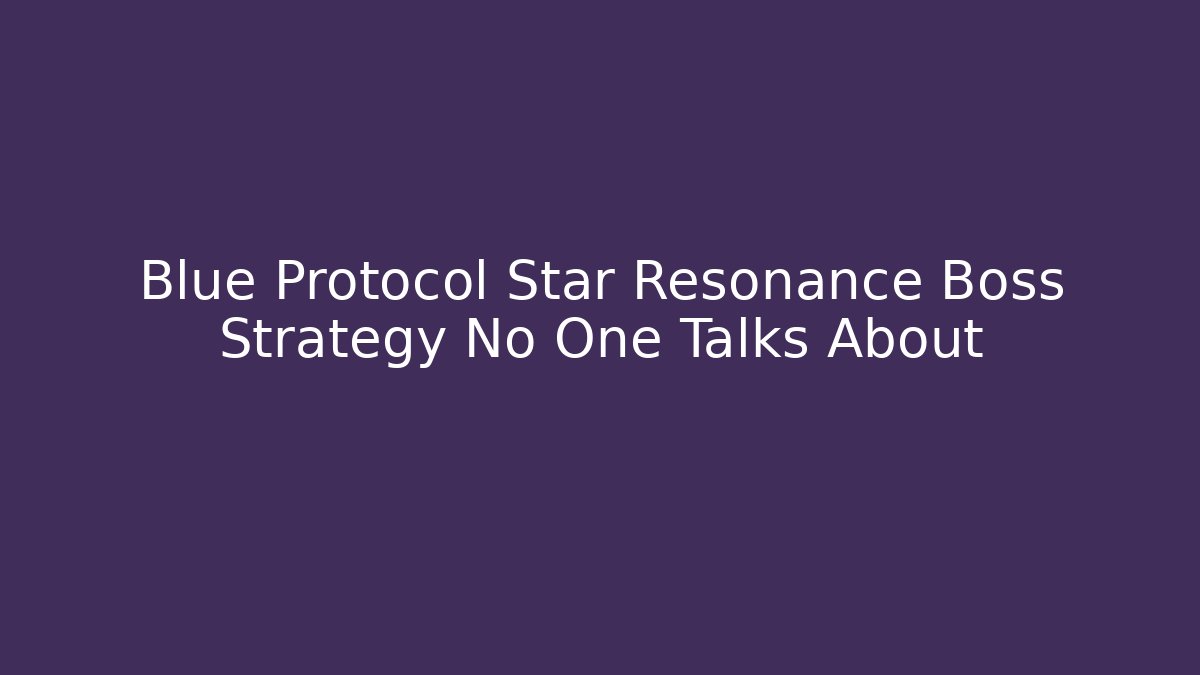 Blue Protocol Star Resonance Boss Strategy No One Talks About